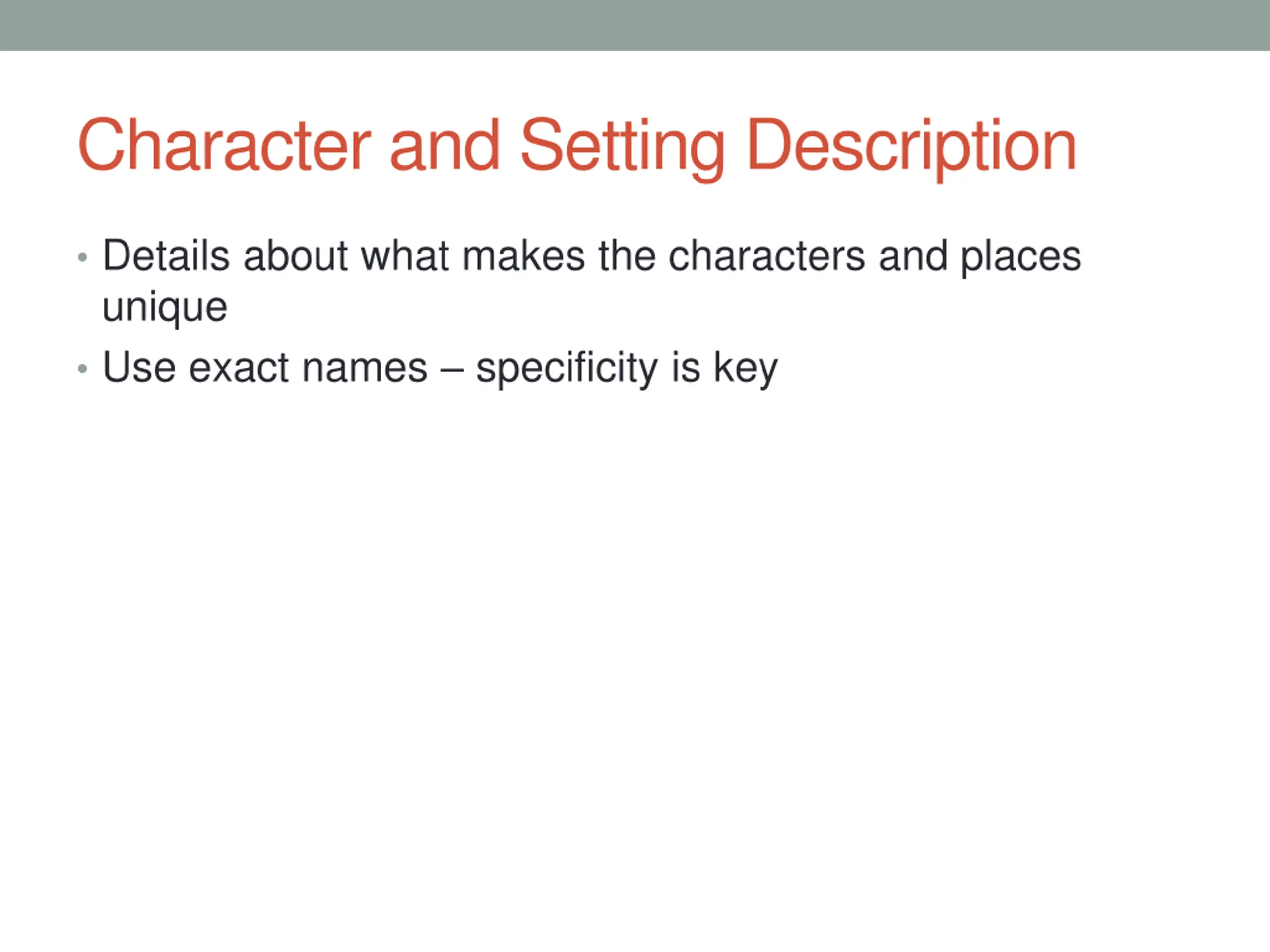 Character and Setting Description

• Details about what makes the characters and places unique
• Use exact names – specificity is key